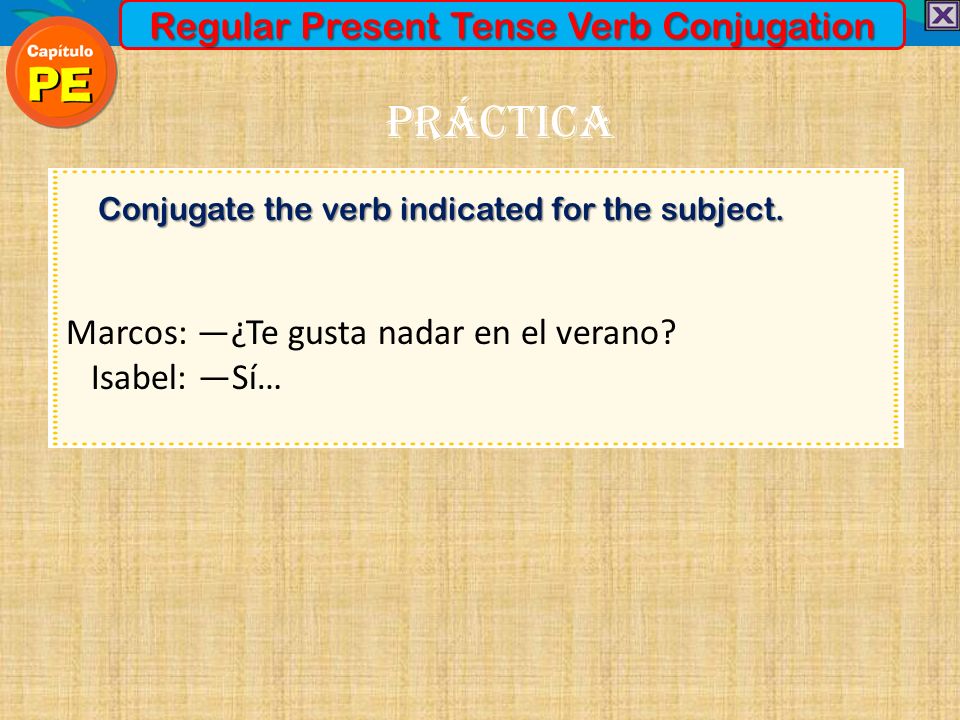 Capítulo
PE

Regular Present Tense Verb Conjugation

PRÁCTICA

Conjugate the verb indicated for the subject.

Marcos: —¿Te gusta nadar en el verano?
Isabel: —Sí…